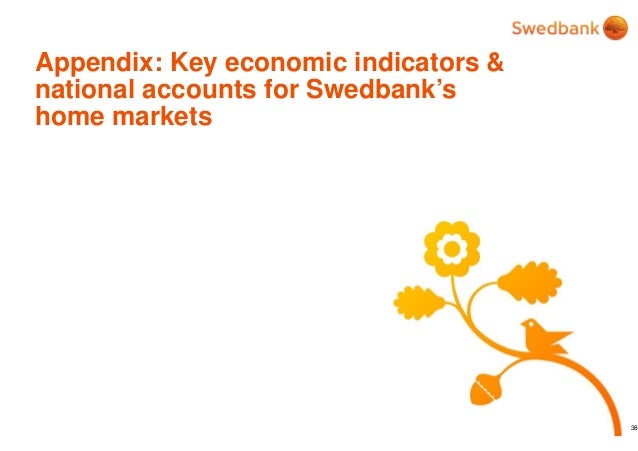 Swedbank

Appendix: Key economic indicators & national accounts for Swedbank's home markets

38